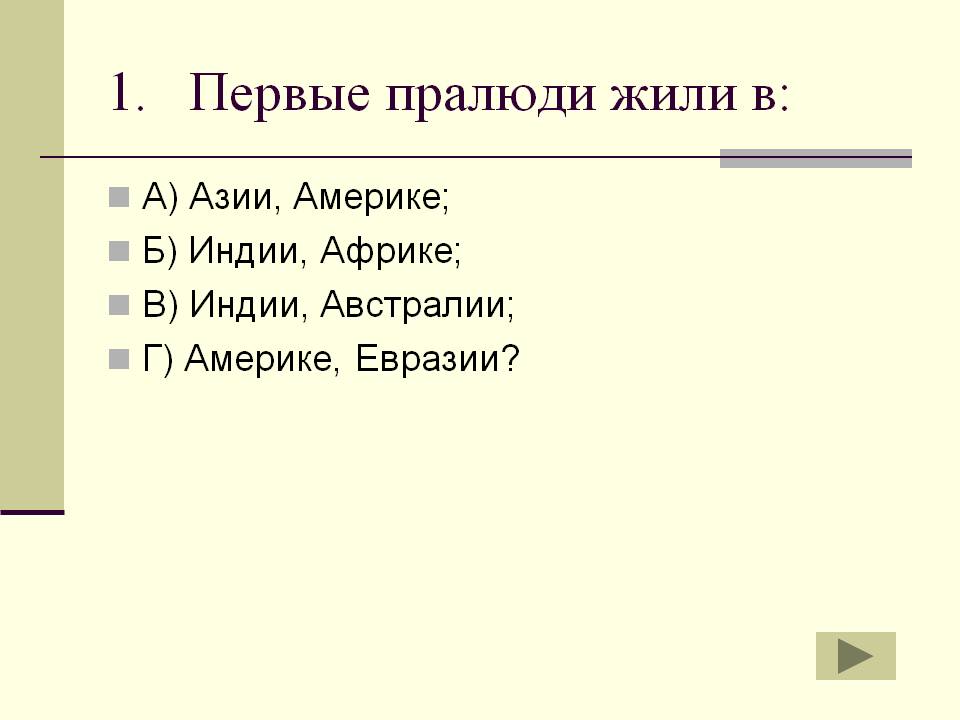 1. Первые пралюди жили в:

А) Азии, Америке;

Б) Индии, Африке;

В) Индии, Австралии;

Г) Америке, Евразии?